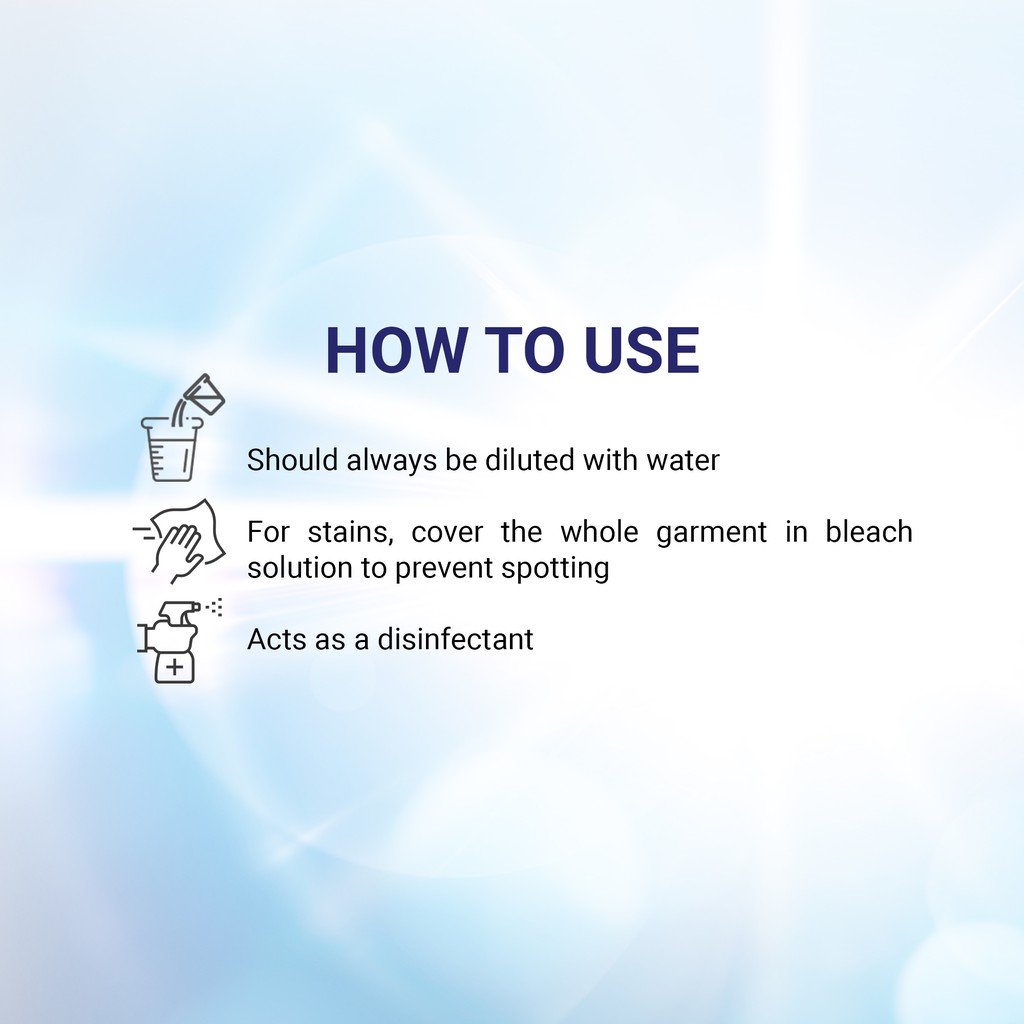 HOW TO USE

Should always be diluted with water

For stains, cover the whole garment in bleach solution to prevent spotting

Acts as a disinfectant